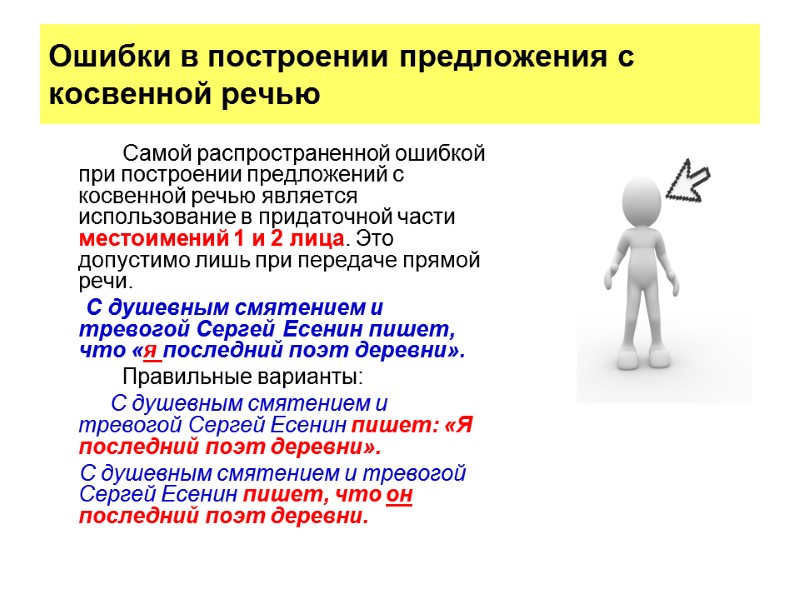 Ошибки в построении предложения с косвенной речью

Самой распространенной ошибкой при построении предложений с косвенной речью является использование в придаточной части местоимений 1 и 2 лица. Это допустимо лишь при передаче прямой речи.

С душевным смятением и тревогой Сергей Есенин пишет, что «я последний поэт деревни».

Правильные варианты:

С душевным смятением и тревогой Сергей Есенин пишет: «Я последний поэт деревни».

С душевным смятением и тревогой Сергей Есенин пишет, что он последний поэт деревни.